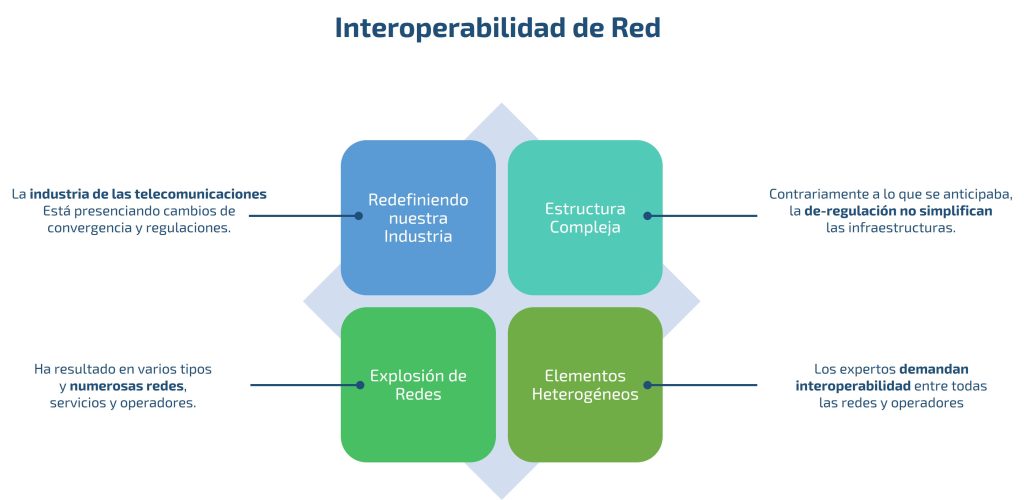 Interoperabilidad de Red

La industria de las telecomunicaciones Está presenciando cambios de convergencia y regulaciones.

Redefiniendo nuestra Industria

Estructura Compleja

Contrariamente a lo que se anticipaba, la de-regulación no simplifican las infraestructuras.

Ha resultado en varios tipos y numerosas redes, servicios y operadores.

Explosión de Redes

Elementos Heterogéneos

Los expertos demandan interoperabilidad entre todas las redes y operadores